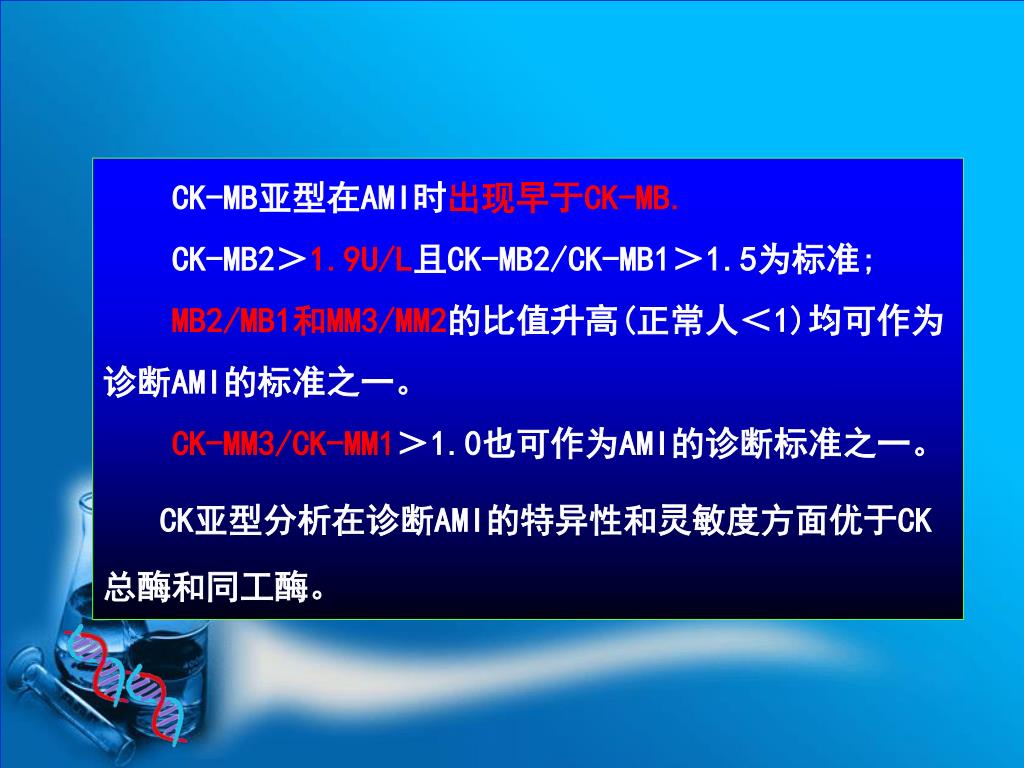 CK-MB亚型在AMI时出现早于CK-MB.

CK-MB2＞1.9U/L且CK-MB2/CK-MB1＞1.5为标准;

MB2/MB1和MM3/MM2的比值升高(正常人＜1)均可作为诊断AMI的标准之一。

CK-MM3/CK-MM1＞1.0也可作为AMI的诊断标准之一。

CK亚型分析在诊断AMI的特异性和灵敏度方面优于CK总酶和同工酶。